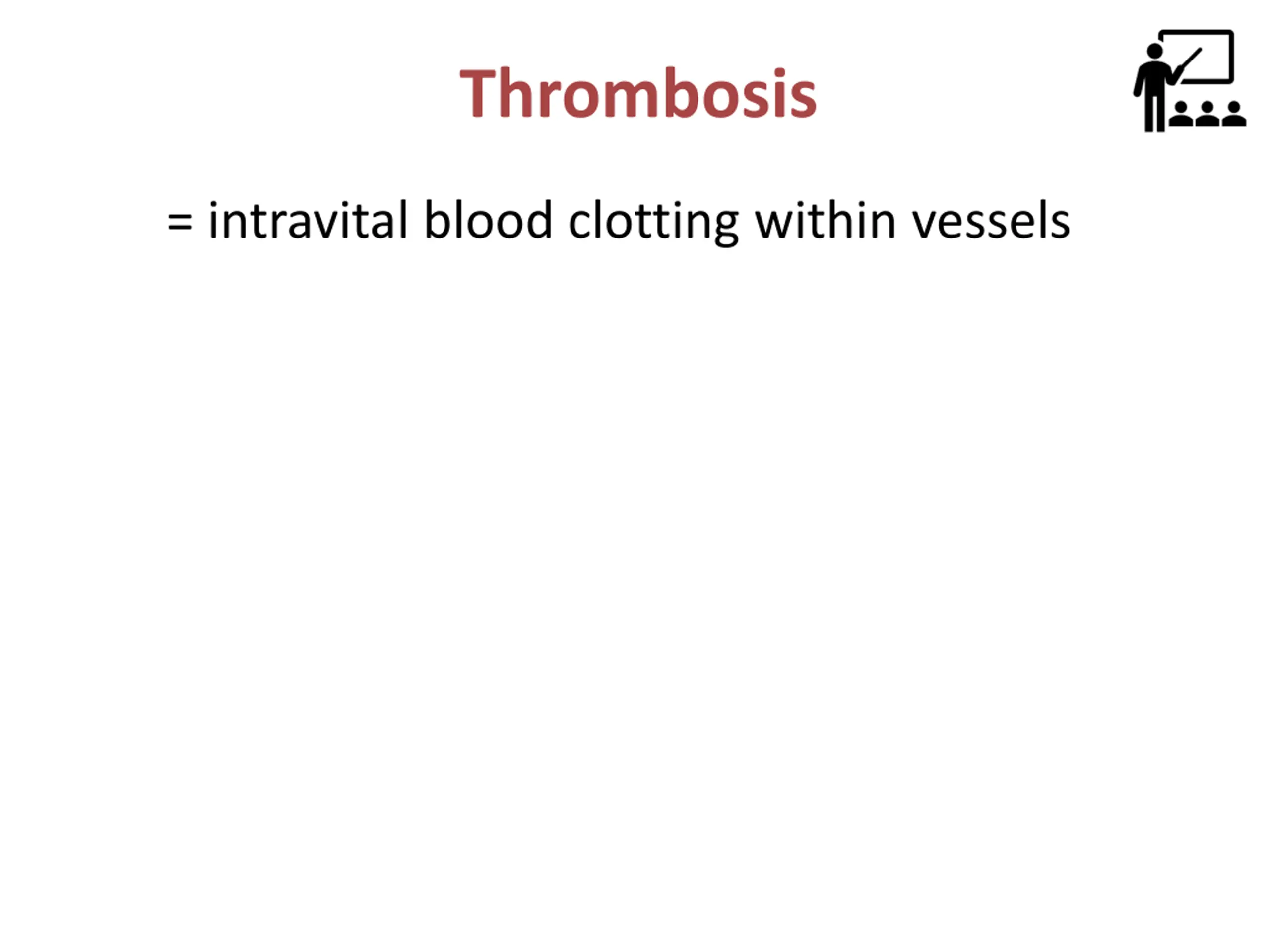 Thrombosis

= intravital blood clotting within vessels